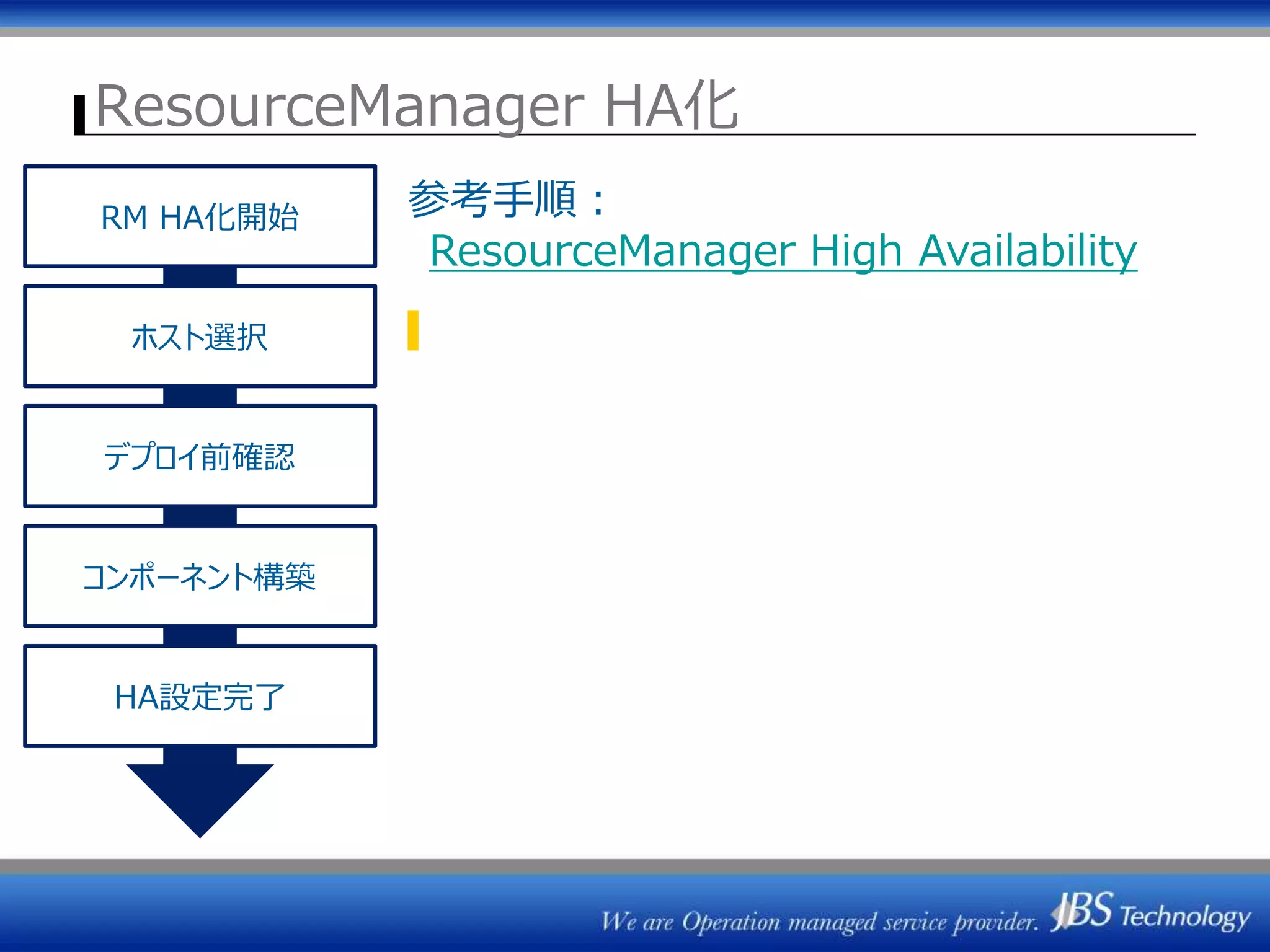 ResourceManager HA化

RM HA化開始

ホスト選択

デプロイ前確認

コンポーネント構築

HA設定完了

参考手順：
ResourceManager High Availability

We are Operation managed service provider. JBS Technology